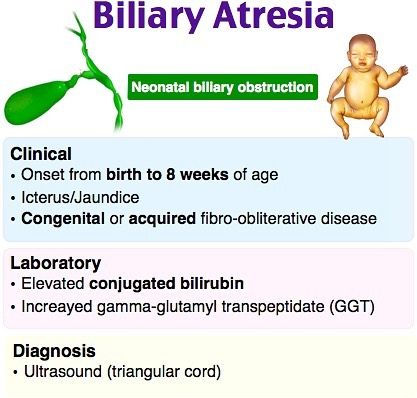 Biliary Atresia

Neonatal biliary obstruction

Clinical
• Onset from birth to 8 weeks of age
• Icterus/Jaundice
• Congenital or acquired fibro-obliterative disease

Laboratory
• Elevated conjugated bilirubin
• Increayed gamma-glutamyl transpeptidate (GGT)

Diagnosis
• Ultrasound (triangular cord)